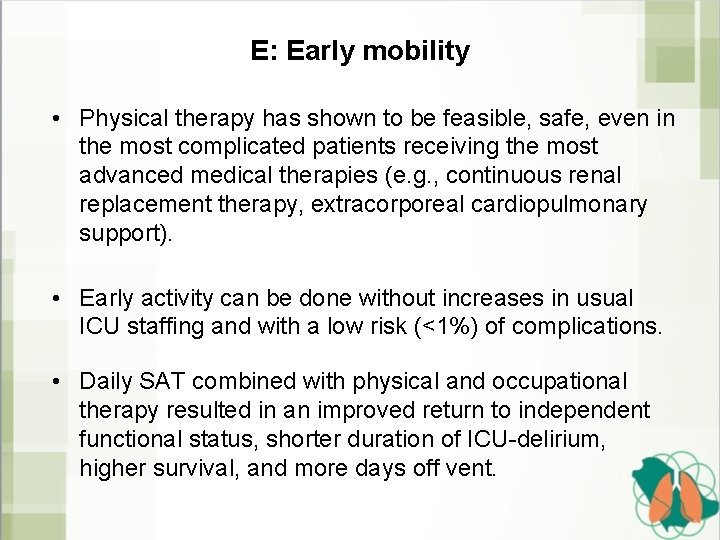 E: Early mobility

• Physical therapy has shown to be feasible, safe, even in the most complicated patients receiving the most advanced medical therapies (e.g., continuous renal replacement therapy, extracorporeal cardiopulmonary support).

• Early activity can be done without increases in usual ICU staffing and with a low risk (<1%) of complications.

• Daily SAT combined with physical and occupational therapy resulted in an improved return to independent functional status, shorter duration of ICU-delirium, higher survival, and more days off vent.